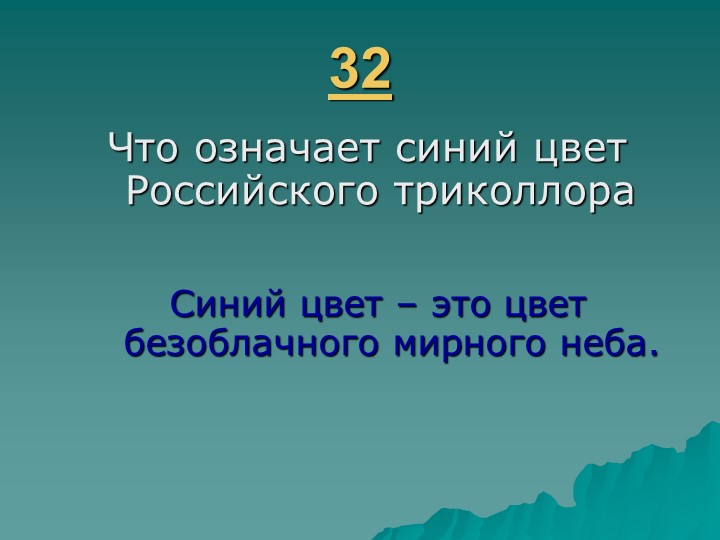 32

Что означает синий цвет Российского триколлора

Синий цвет – это цвет безоблачного мирного неба.